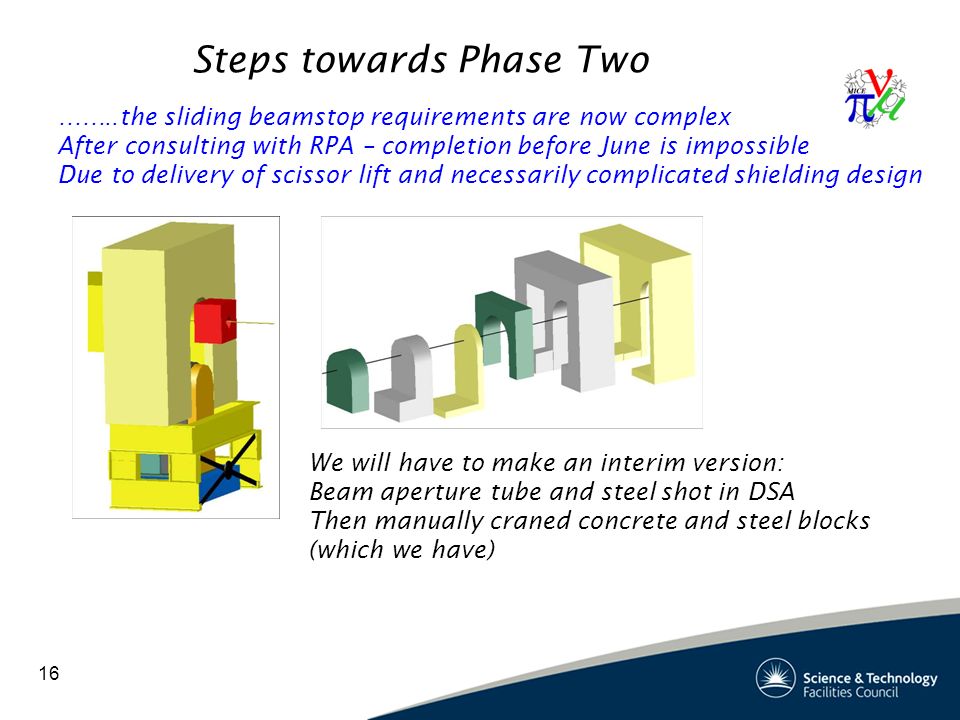 Steps towards Phase Two

MICE

……..the sliding beamstop requirements are now complex
After consulting with RPA – completion before June is impossible
Due to delivery of scissor lift and necessarily complicated shielding design

We will have to make an interim version:
Beam aperture tube and steel shot in DSA
Then manually craned concrete and steel blocks (which we have)

16

Science & Technology Facilities Council